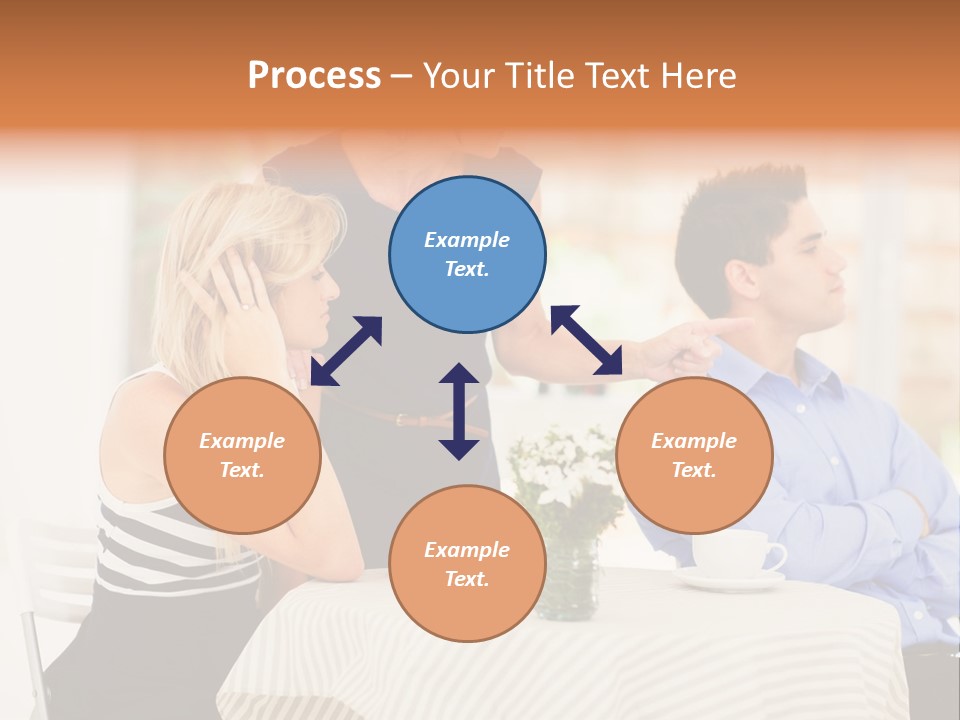 Process – Your Title Text Here

Example Text.

Example Text.

Example Text.

Example Text.